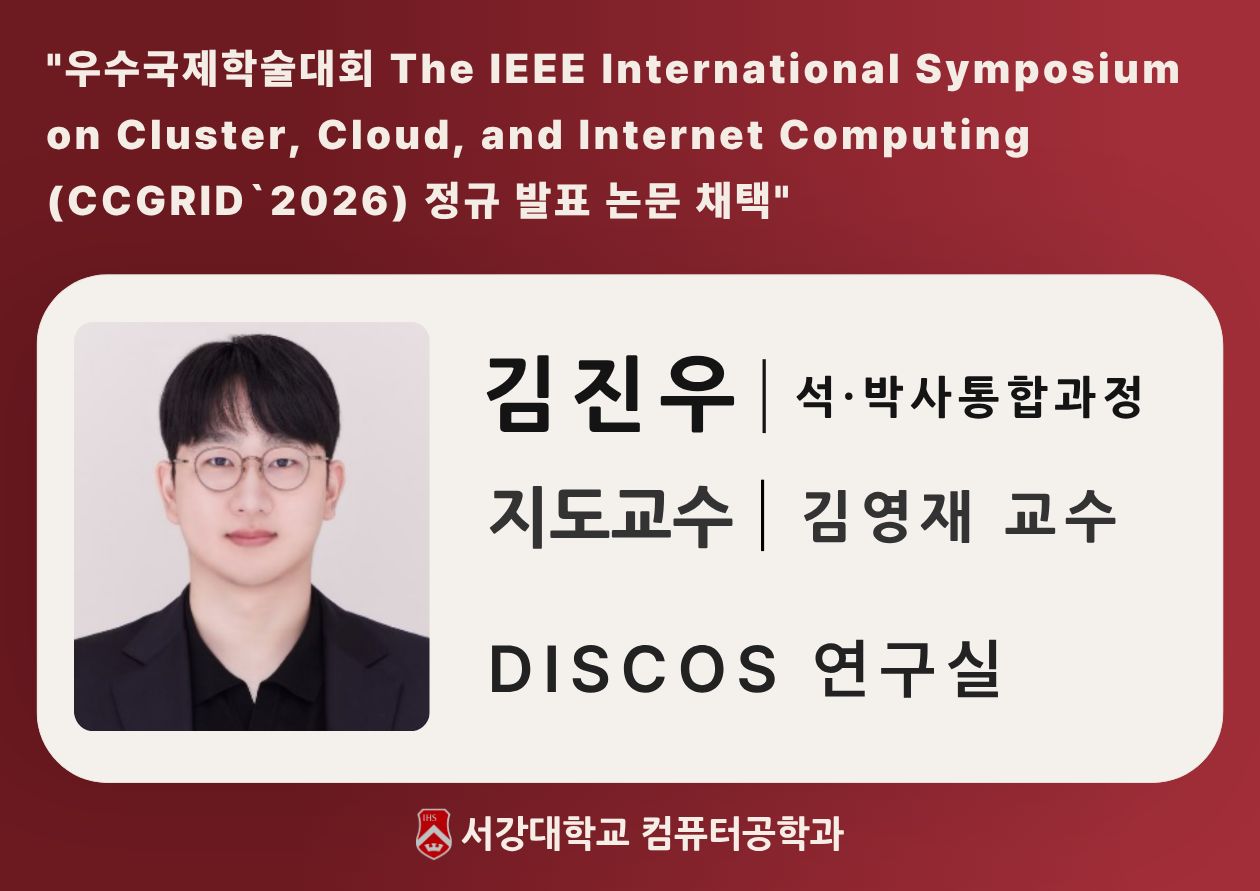 "우수국제학술대회 The IEEE International Symposium on Cluster, Cloud, and Internet Computing (CCGRID`2026) 정규 발표 논문 채택"

김진우 | 석·박사통합과정

지도교수 | 김영재 교수

DISCOS 연구실

IHS 서강대학교 컴퓨터공학과